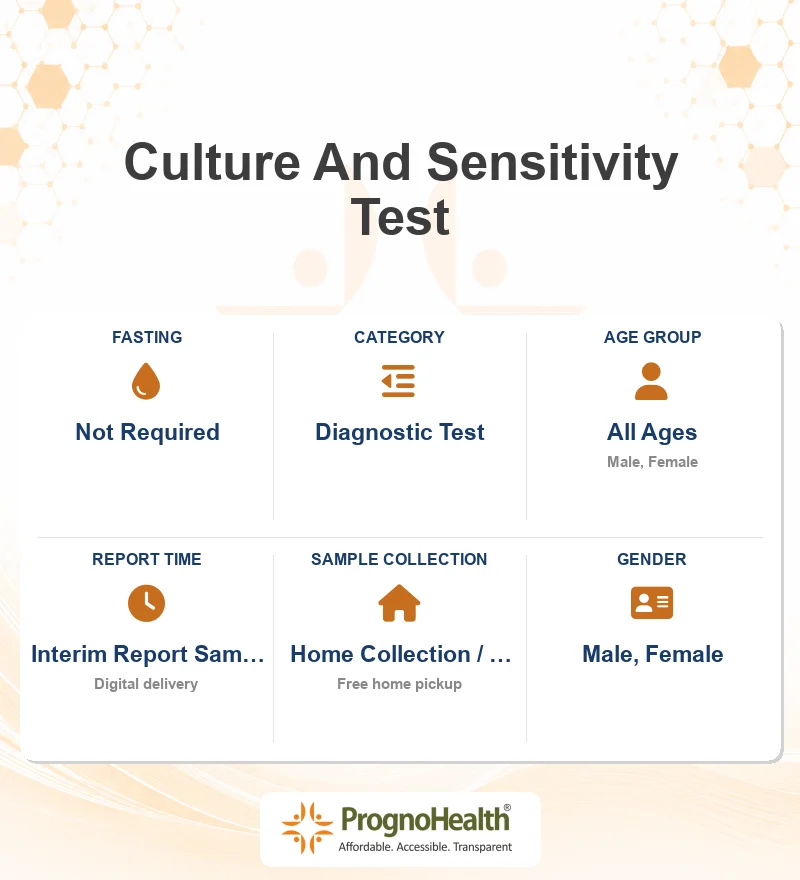 Culture And Sensitivity Test

FASTING
Not Required

CATEGORY
Diagnostic Test

AGE GROUP
All Ages
Male, Female

REPORT TIME
Interim Report Sam…
Digital delivery

SAMPLE COLLECTION
Home Collection / …
Free home pickup

GENDER
Male, Female

PrognoHealth®
Affordable. Accessible. Transparent